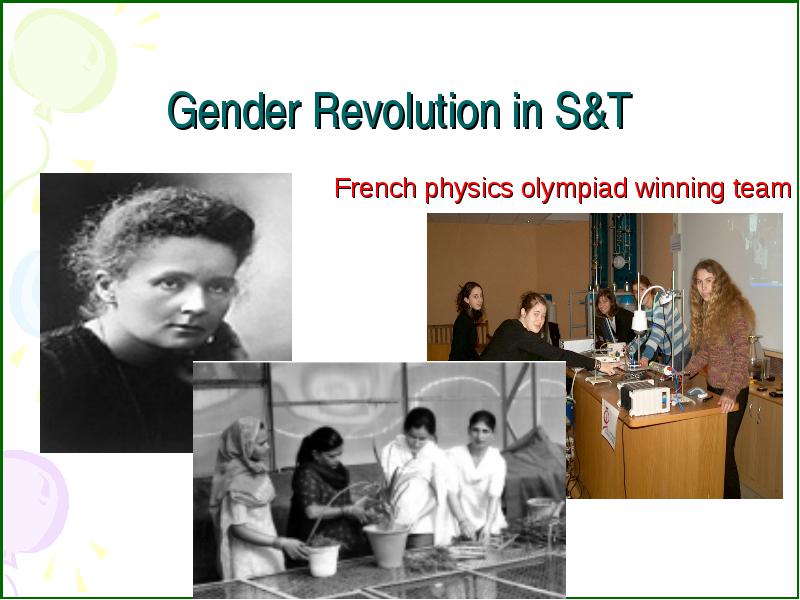 Gender Revolution in S&T

French physics olympiad winning team